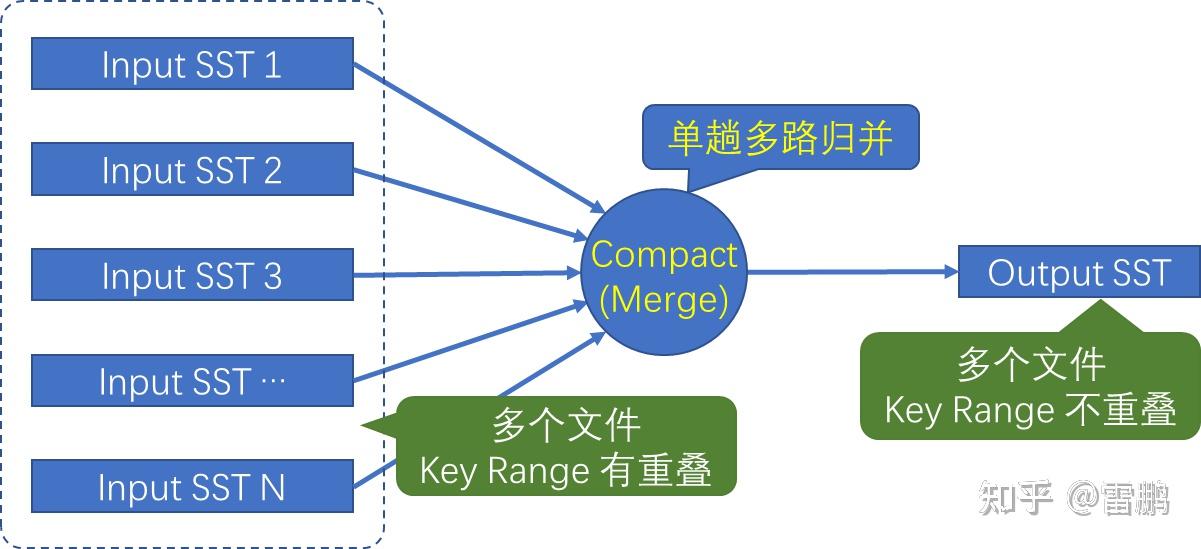 Input SST 1

Input SST 2

Input SST 3

Input SST …

Input SST N

单趟多路归并

Compact (Merge)

Output SST

多个文件
Key Range 有重叠

多个文件
Key Range 不重叠

知乎 @雷鹏